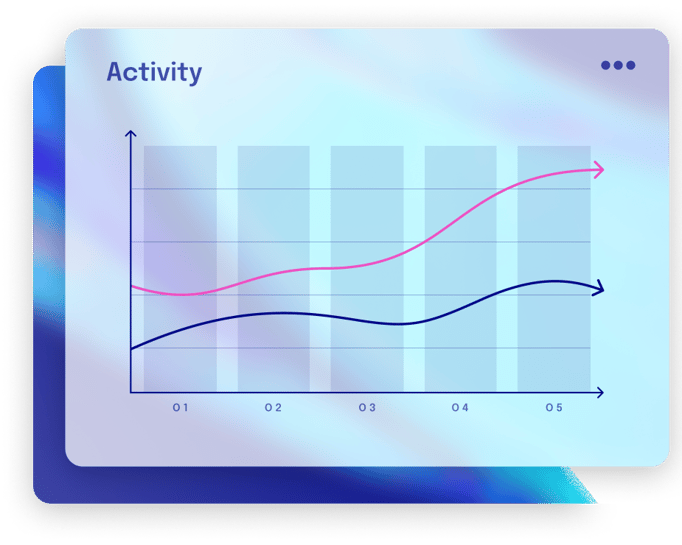 Activity

01
02
03
04
05